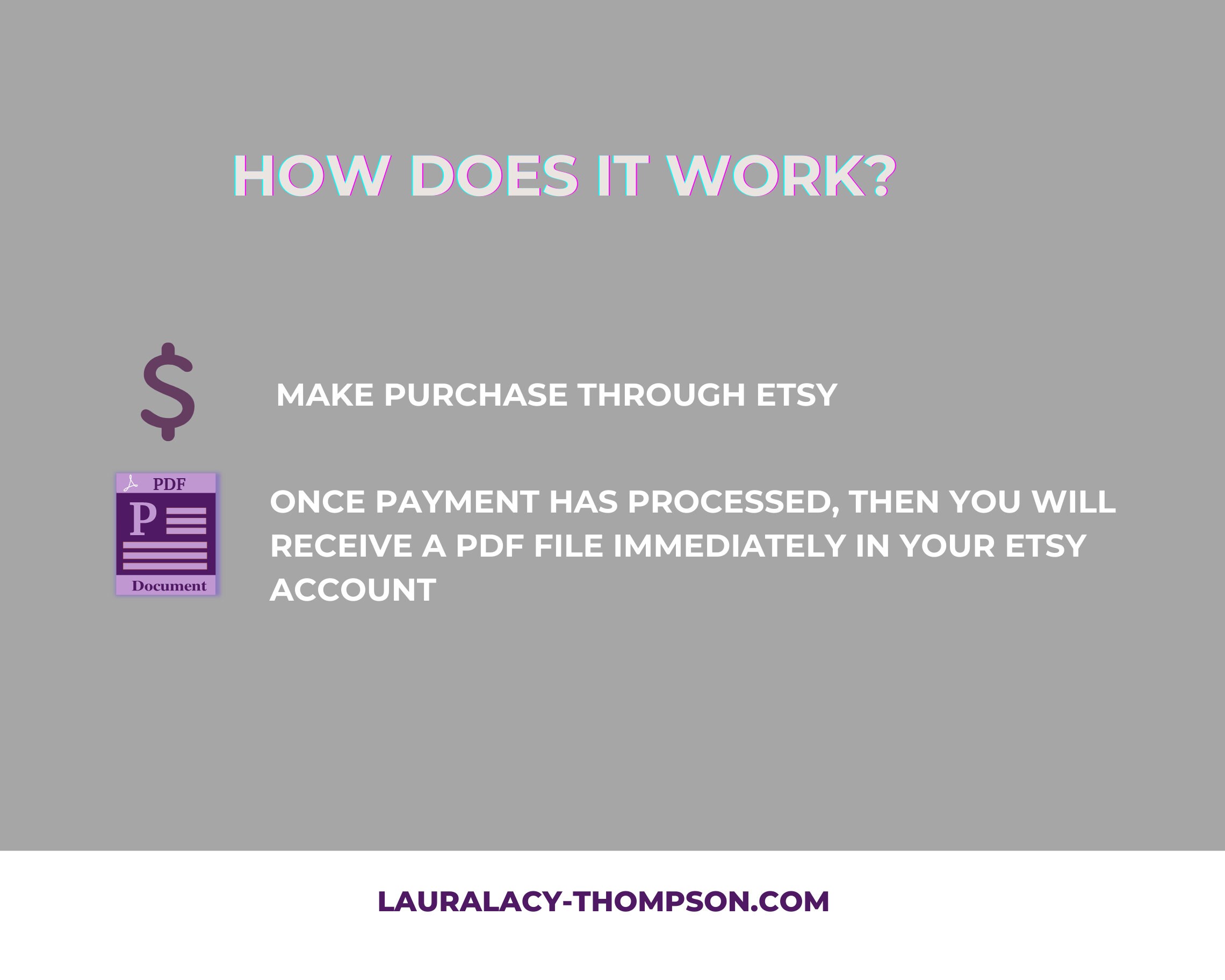 HOW DOES IT WORK?

$

MAKE PURCHASE THROUGH ETSY

PDF
P
Document

ONCE PAYMENT HAS PROCESSED, THEN YOU WILL RECEIVE A PDF FILE IMMEDIATELY IN YOUR ETSY ACCOUNT

LAURALACY-THOMPSON.COM